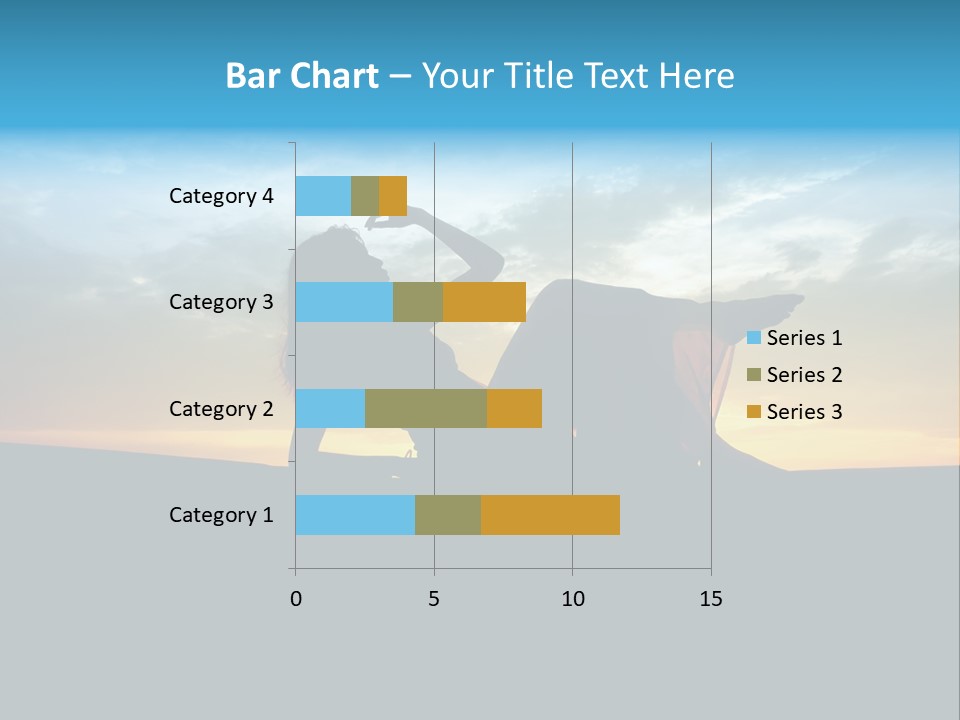 Bar Chart – Your Title Text Here

Category 4
Category 3
Category 2
Category 1

0
5
10
15

Series 1
Series 2
Series 3